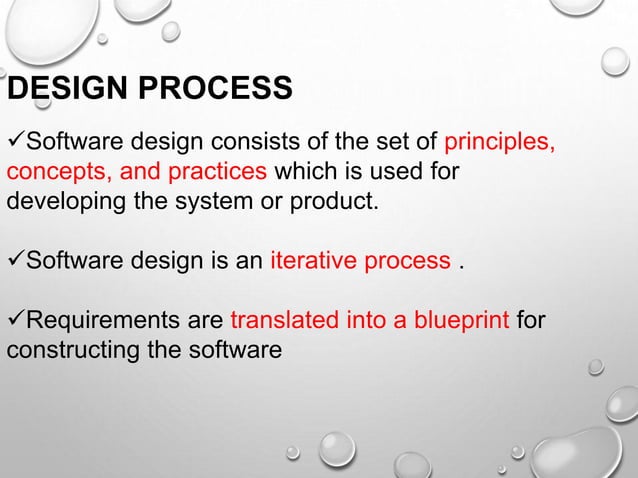 DESIGN PROCESS

✓Software design consists of the set of principles, concepts, and practices which is used for developing the system or product.

✓Software design is an iterative process .

✓Requirements are translated into a blueprint for constructing the software